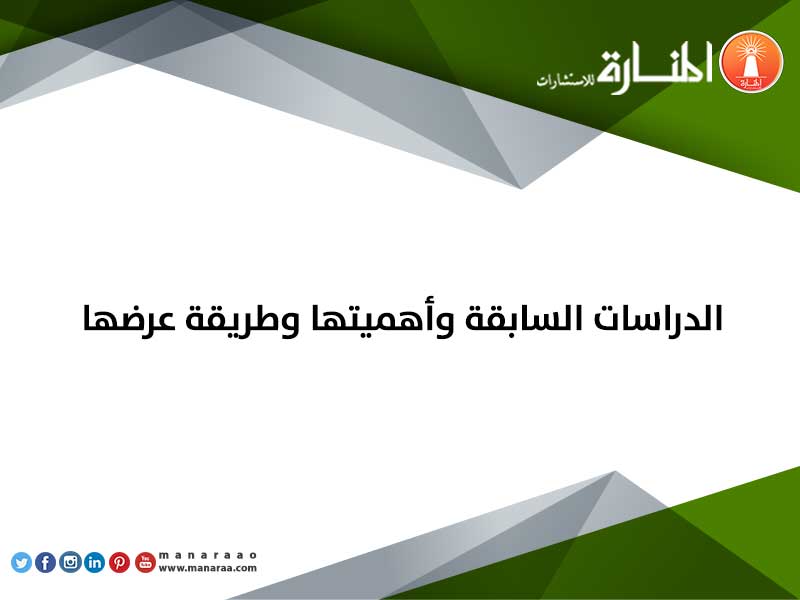 المنارة للاستشارات

المنارة

الدراسات السابقة وأهميتها وطريقة عرضها

manaraao
www.manaraa.com